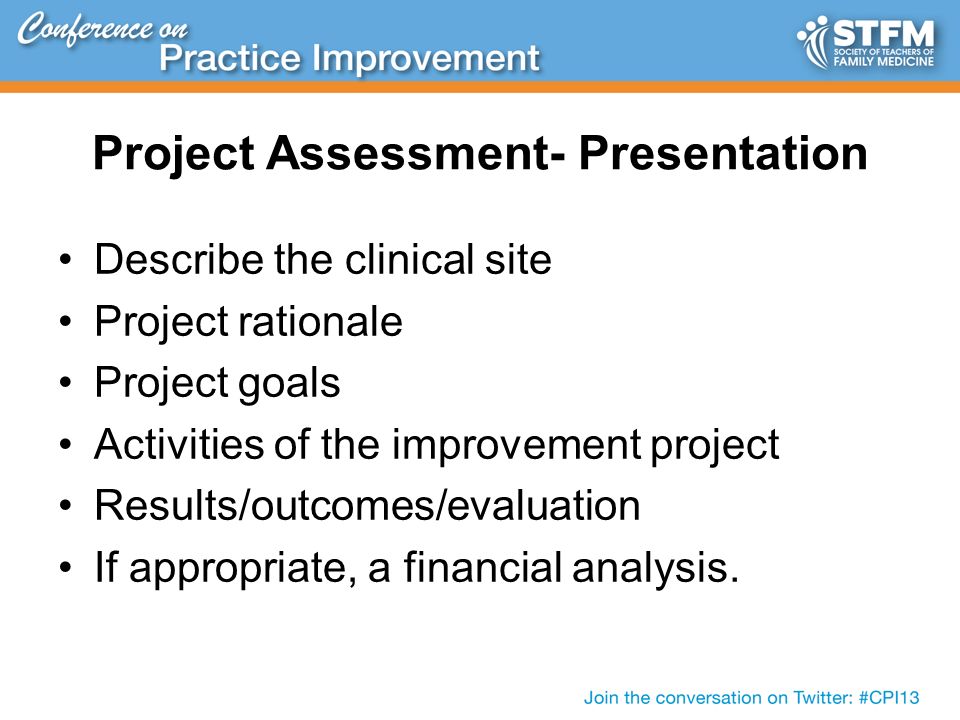 Conference on
Practice Improvement

STFM
SOCIETY OF TEACHERS OF FAMILY MEDICINE

Project Assessment- Presentation

• Describe the clinical site
• Project rationale
• Project goals
• Activities of the improvement project
• Results/outcomes/evaluation
• If appropriate, a financial analysis.

Join the conversation on Twitter: #CPI13